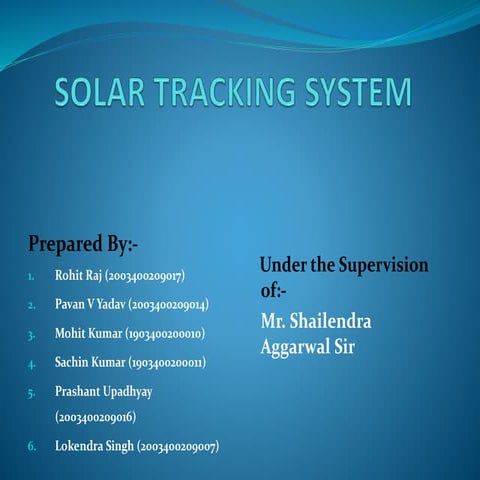 SOLAR TRACKING SYSTEM

Prepared By:-

1. Rohit Raj (2003400209017)
2. Pavan V Yadav (2003400209014)
3. Mohit Kumar (1903400200010)
4. Sachin Kumar (1903400200011)
5. Prashant Upadhyay (2003400209016)
6. Lokendra Singh (2003400209007)

Under the Supervision of:-

Mr. Shailendra Aggarwal Sir